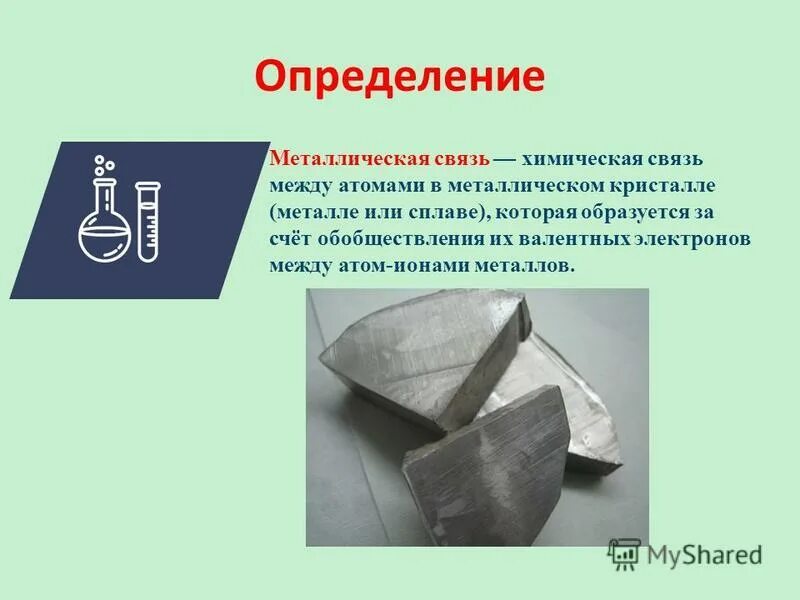 Определение

Металлическая связь — химическая связь между атомами в металлическом кристалле (металле или сплаве), которая образуется за счёт обобществления их валентных электронов между атом-ионами металлов.

MyShared